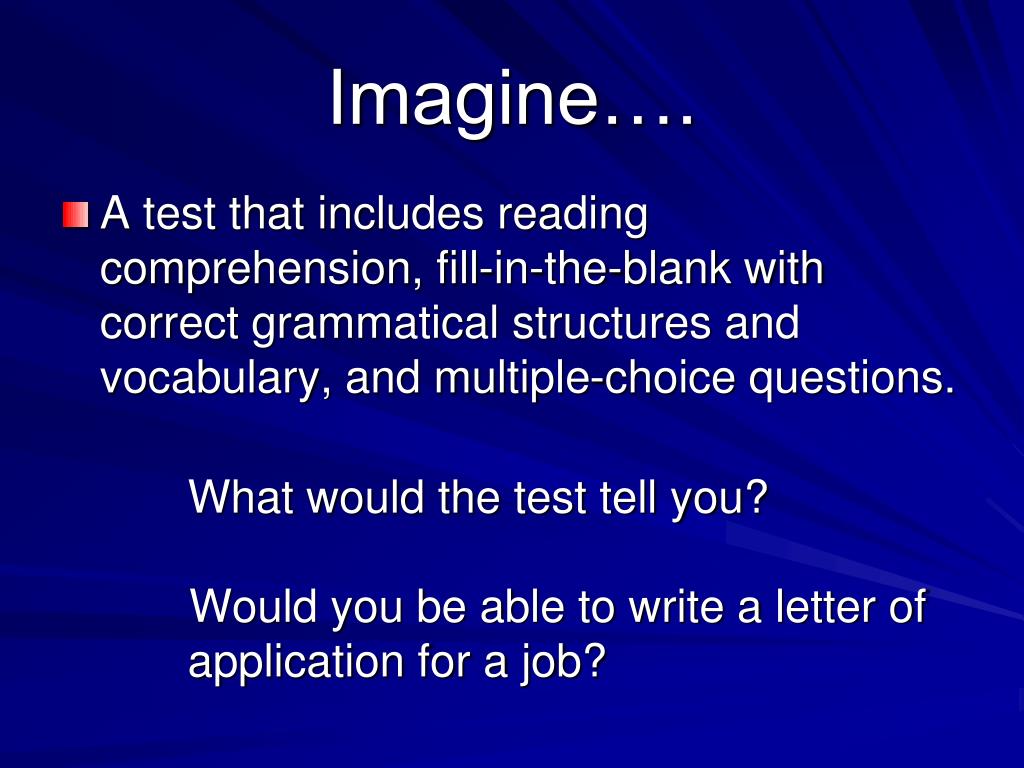 Imagine….

A test that includes reading comprehension, fill-in-the-blank with correct grammatical structures and vocabulary, and multiple-choice questions.

What would the test tell you?

Would you be able to write a letter of application for a job?